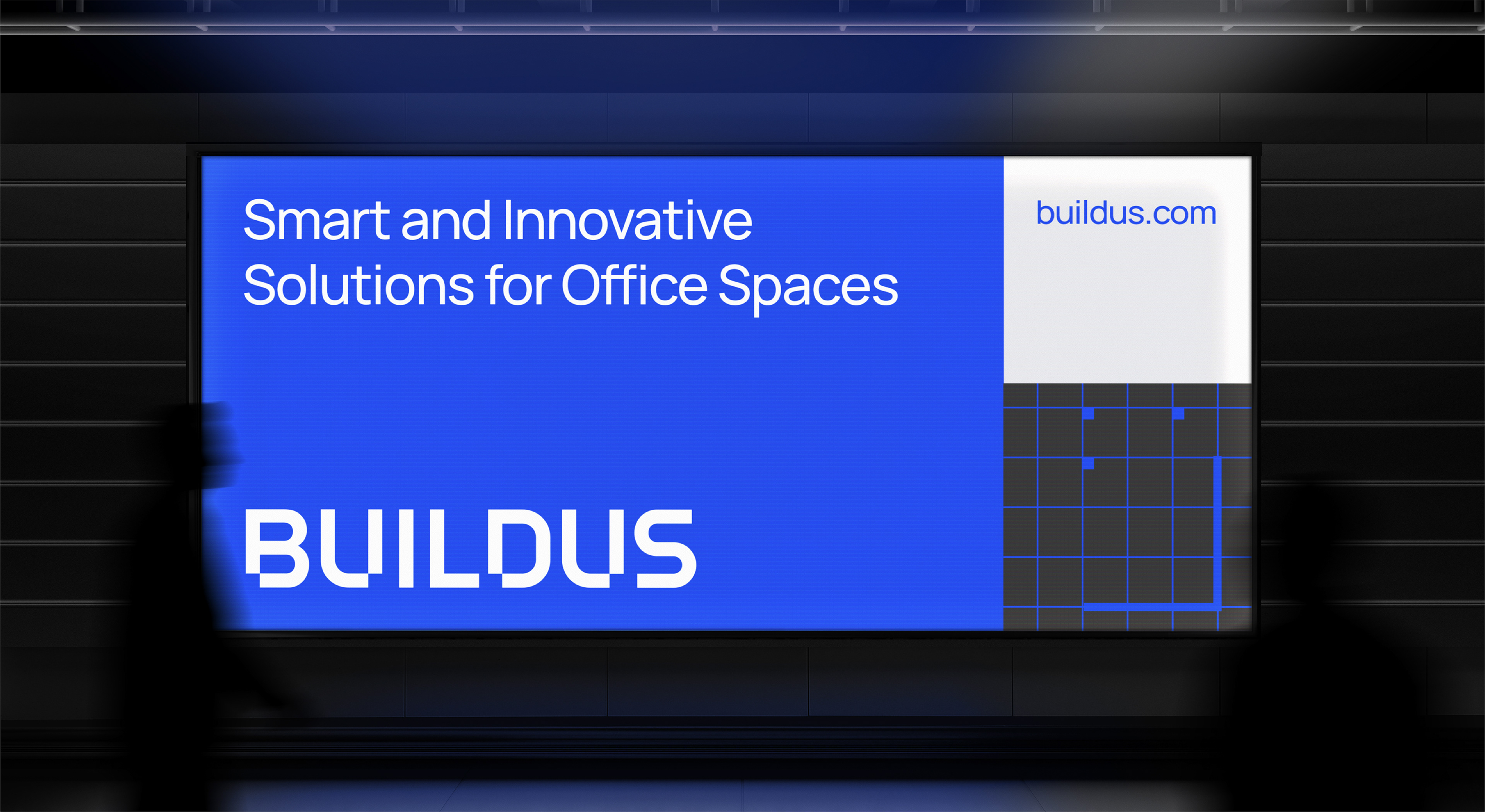 Smart and Innovative Solutions for Office Spaces

buildus.com

BUILDUS